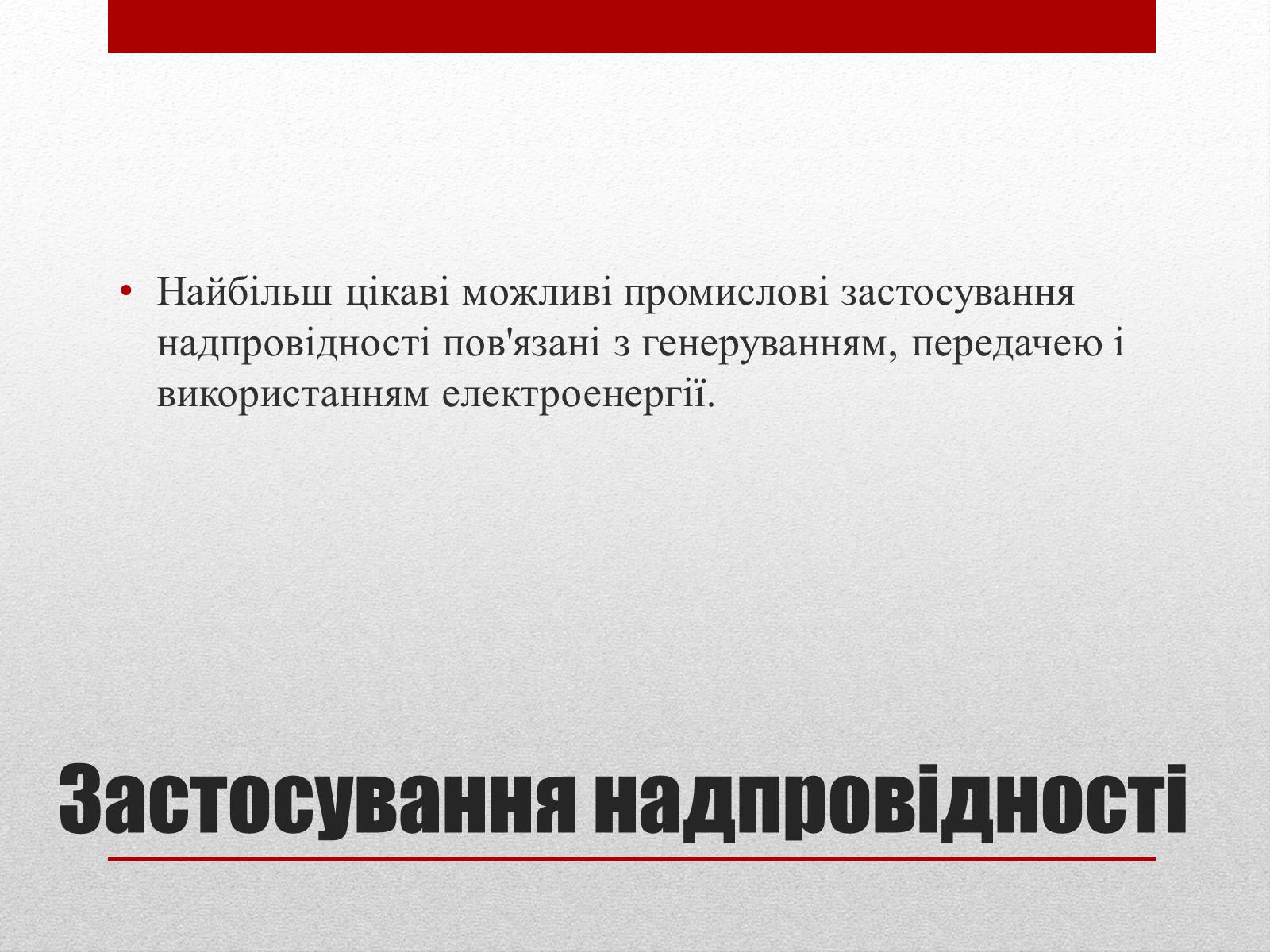 • Найбільш цікаві можливі промислові застосування надпровідності пов'язані з генеруванням, передачею і використанням електроенергії.

Застосування надпровідності